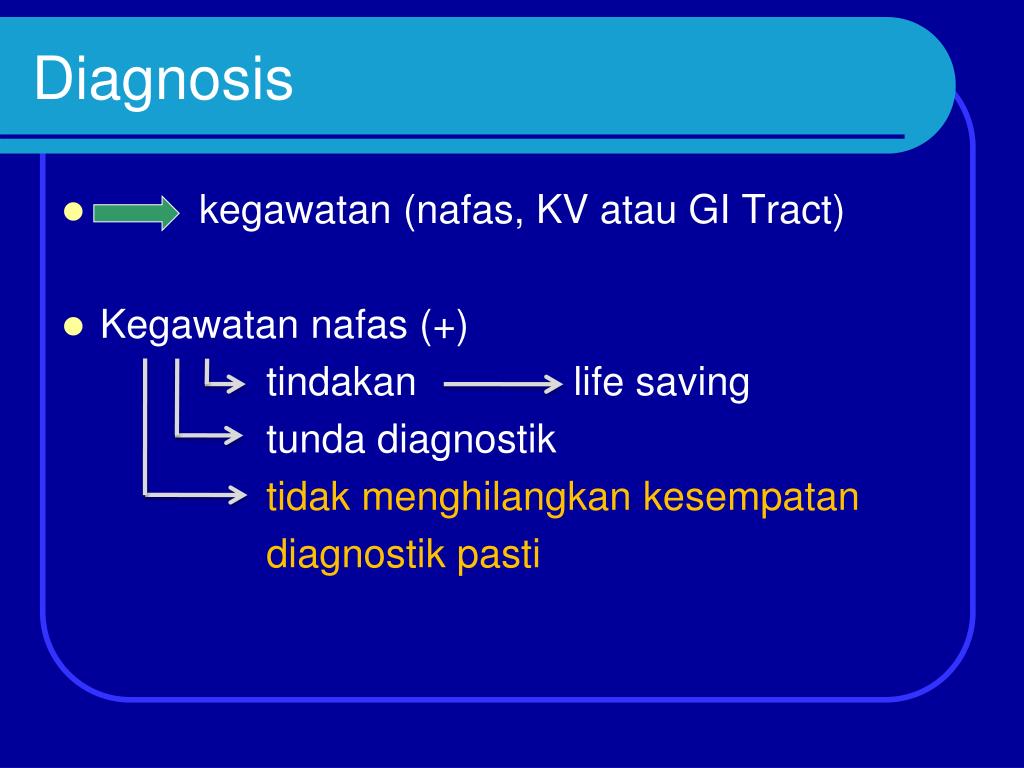 Diagnosis

- kegawatan (nafas, KV atau GI Tract)

- Kegawatan nafas (+)

tindakan life saving

tunda diagnostik

tidak menghilangkan kesempatan diagnostik pasti